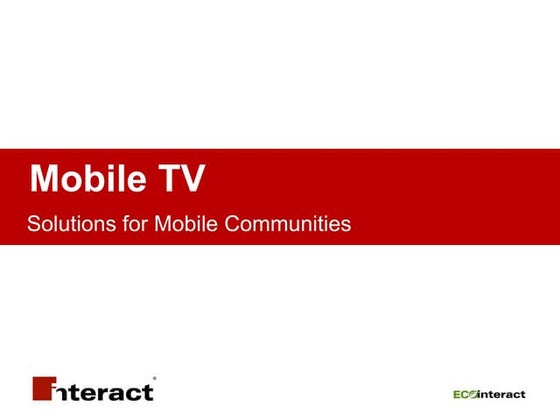 Mobile TV

Solutions for Mobile Communities

Interact®

ECOinteract